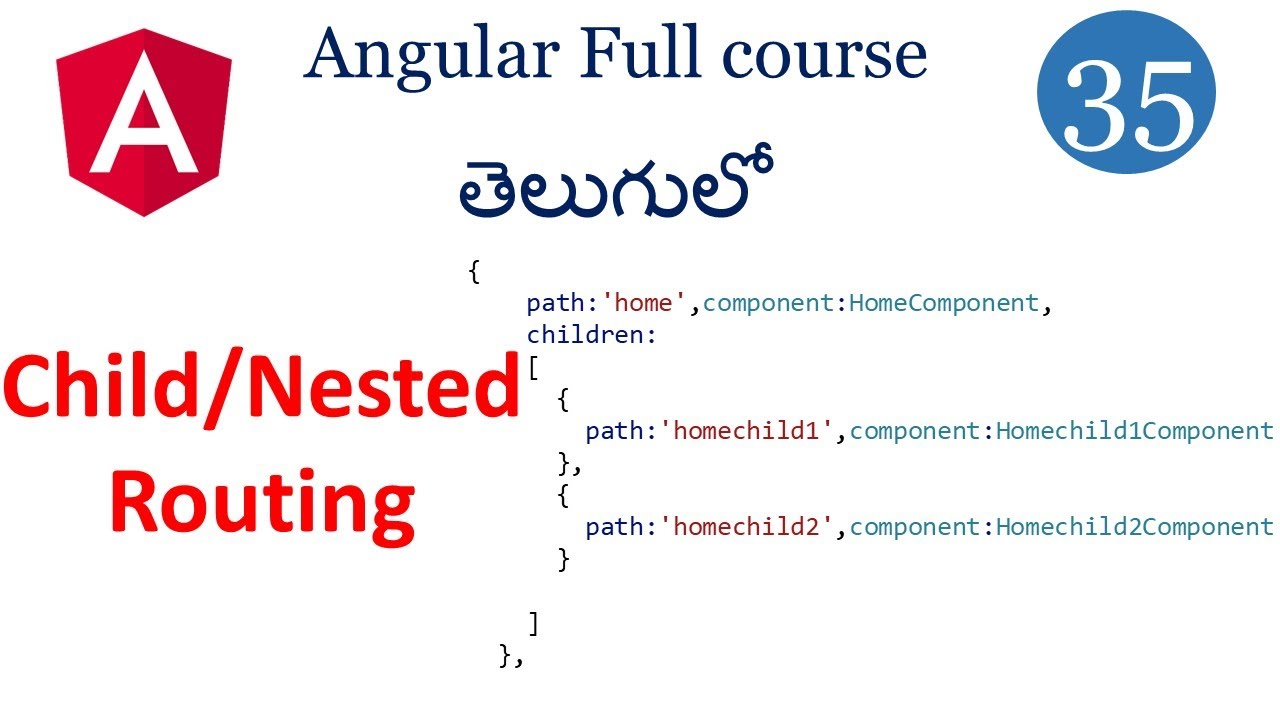 A

Angular Full course

35

తెలుగులో

Child/Nested Routing

{
path:'home',component:HomeComponent,
children:
[
{
path:'homechild1',component:Homechild1Component
},
{
path:'homechild2',component:Homechild2Component
}

]
},